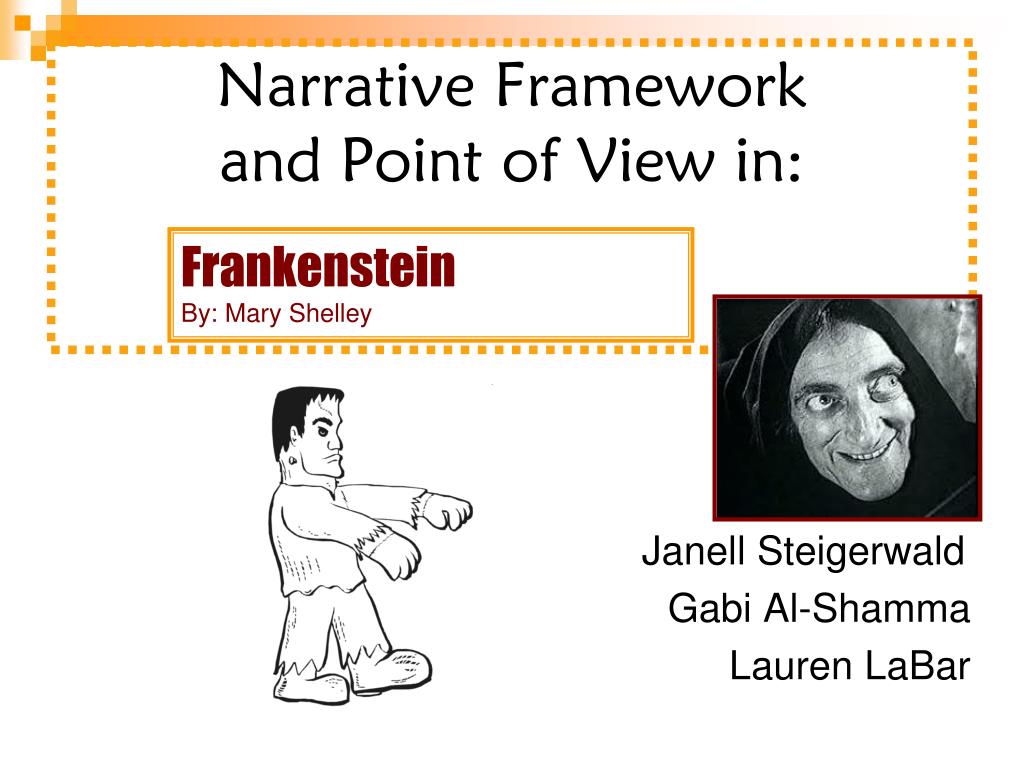 Narrative Framework and Point of View in:

Frankenstein
By: Mary Shelley

Janell Steigerwald
Gabi Al-Shamma
Lauren LaBar